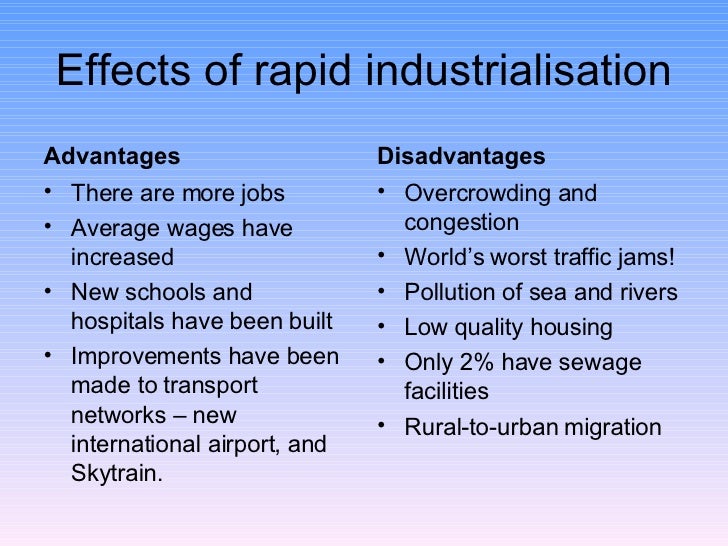 Effects of rapid industrialisation

Advantages

• There are more jobs
• Average wages have increased
• New schools and hospitals have been built
• Improvements have been made to transport networks – new international airport, and Skytrain.

Disadvantages

• Overcrowding and congestion
• World's worst traffic jams!
• Pollution of sea and rivers
• Low quality housing
• Only 2% have sewage facilities
• Rural-to-urban migration